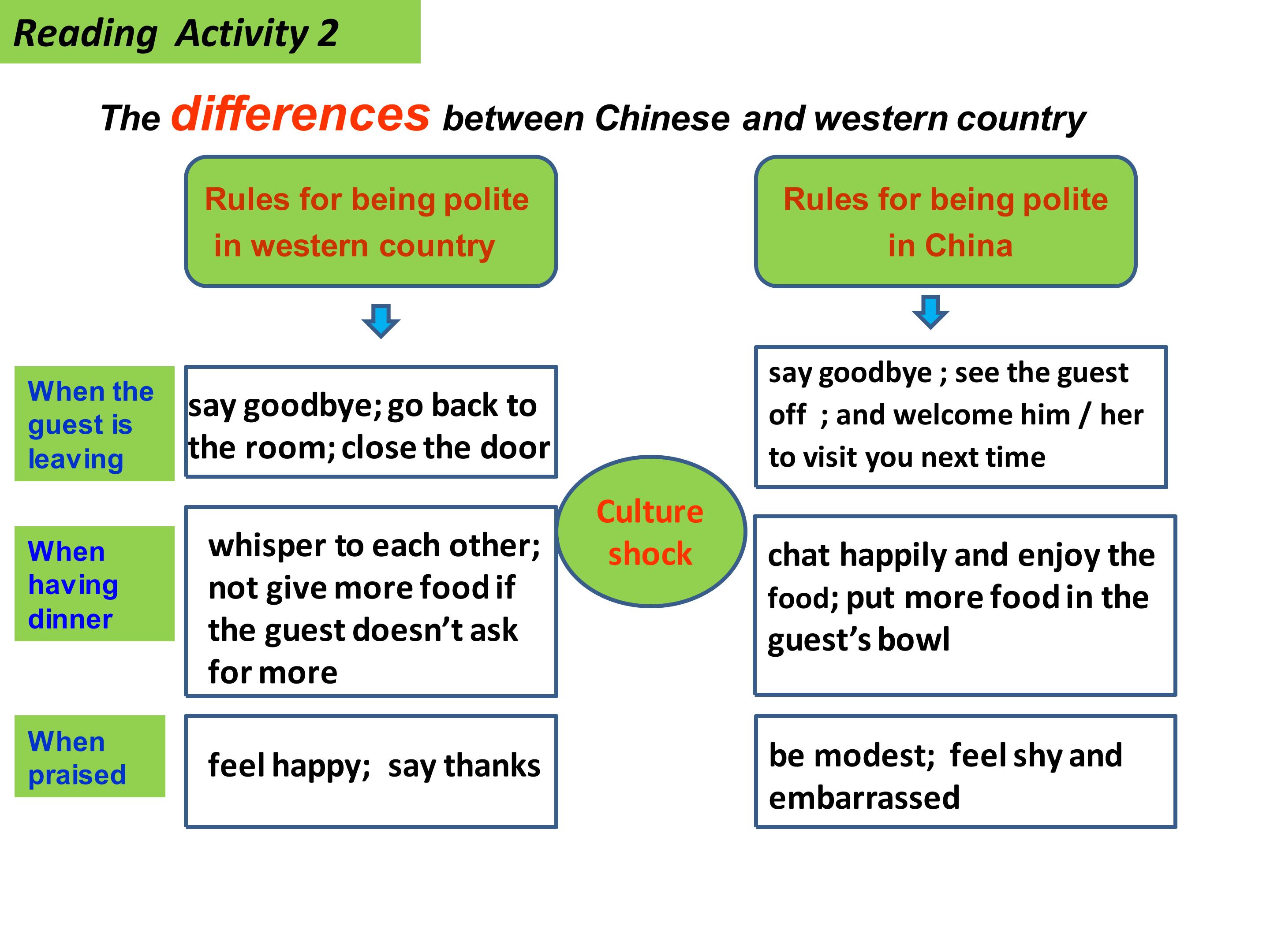 Reading Activity 2

The differences between Chinese and western country

Rules for being polite in western country

Rules for being polite in China

When the guest is leaving

say goodbye; go back to the room; close the door

say goodbye ; see the guest off ; and welcome him / her to visit you next time

Culture shock

When having dinner

whisper to each other; not give more food if the guest doesn't ask for more

chat happily and enjoy the food; put more food in the guest's bowl

When praised

feel happy; say thanks

be modest; feel shy and embarrassed